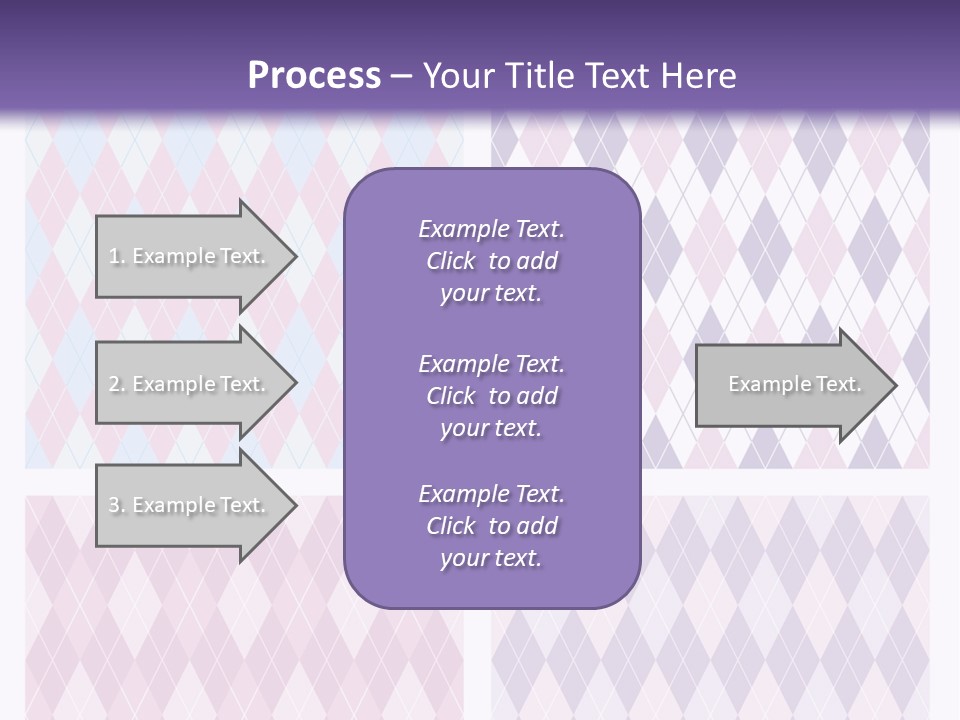 Process – Your Title Text Here

1. Example Text.

2. Example Text.

3. Example Text.

Example Text. Click to add your text.

Example Text. Click to add your text.

Example Text. Click to add your text.

Example Text.